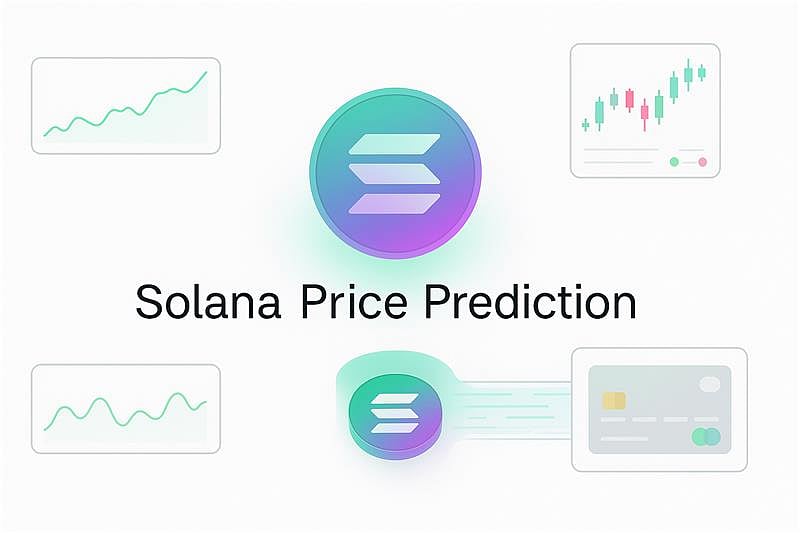 Solana Price Prediction